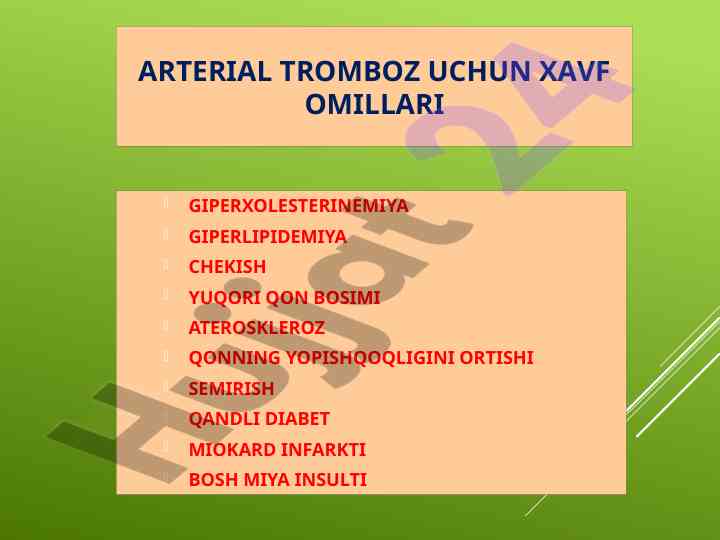 ARTERIAL TROMBOZ UCHUN XAVF OMILLARI

GIPERXOLESTERINEMIYA
GIPERLIPIDEMIYA
CHEKISH
YUQORI QON BOSIMI
ATEROSKLEROZ
QONNING YOPISHQOQLIGINI ORTISHI
SEMIRISH
QANDLI DIABET
MIOKARD INFARKTI
BOSH MIYA INSULTI

Hujjat 24